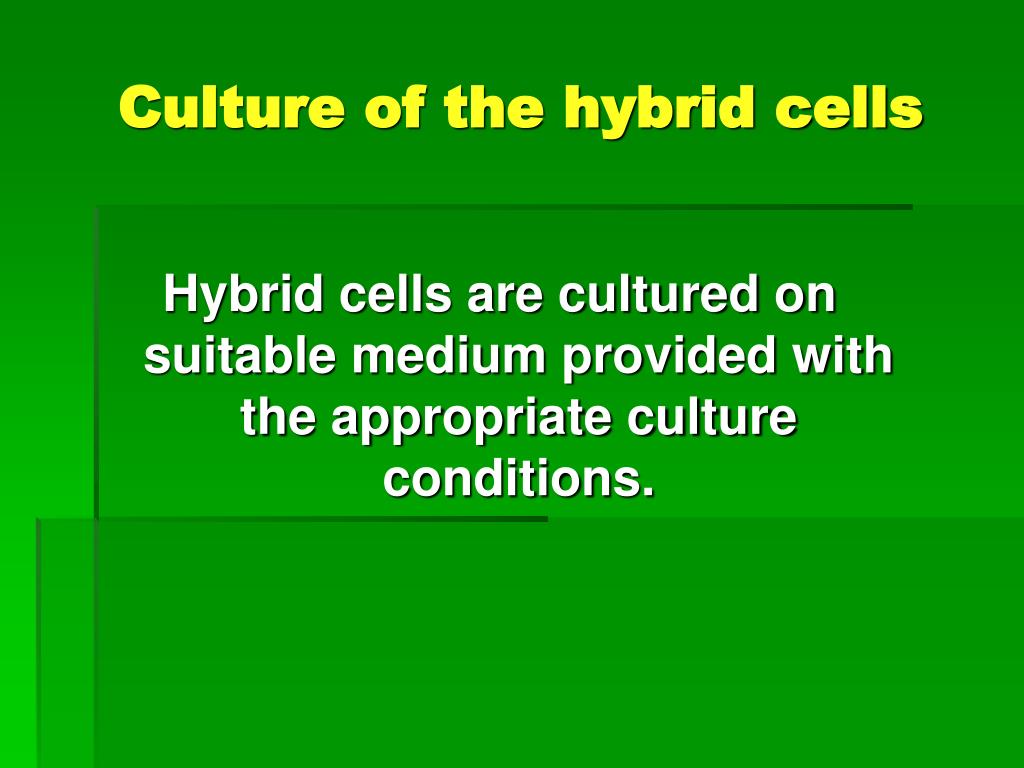 Culture of the hybrid cells

Hybrid cells are cultured on suitable medium provided with the appropriate culture conditions.